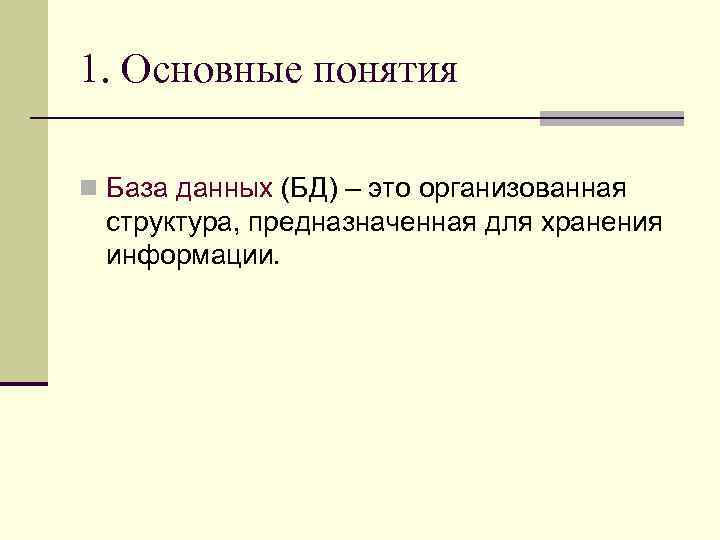 1. Основные понятия

База данных (БД) – это организованная структура, предназначенная для хранения информации.